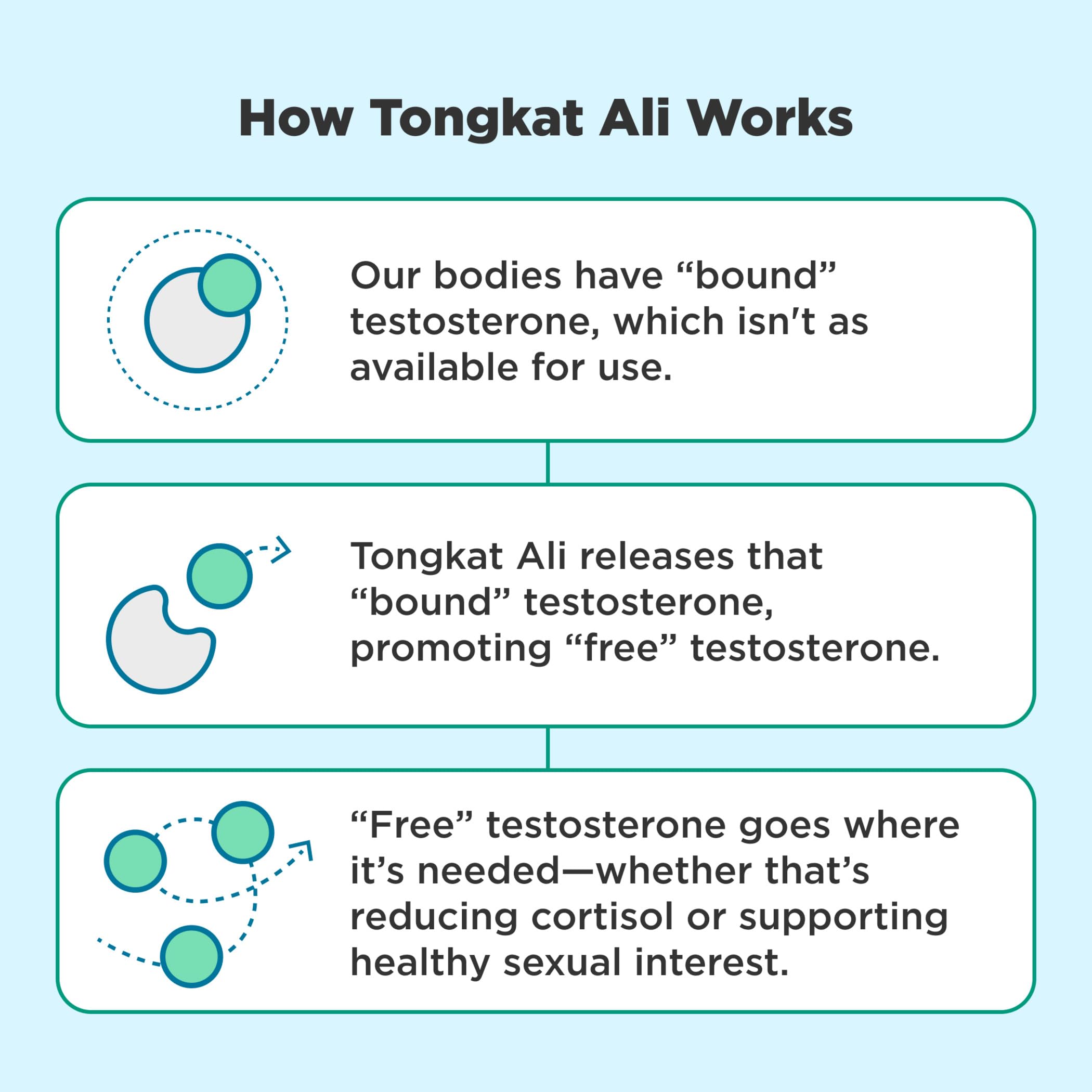 How Tongkat Ali Works

Our bodies have “bound” testosterone, which isn't as available for use.

Tongkat Ali releases that “bound” testosterone, promoting “free” testosterone.

“Free” testosterone goes where it’s needed—whether that’s reducing cortisol or supporting healthy sexual interest.